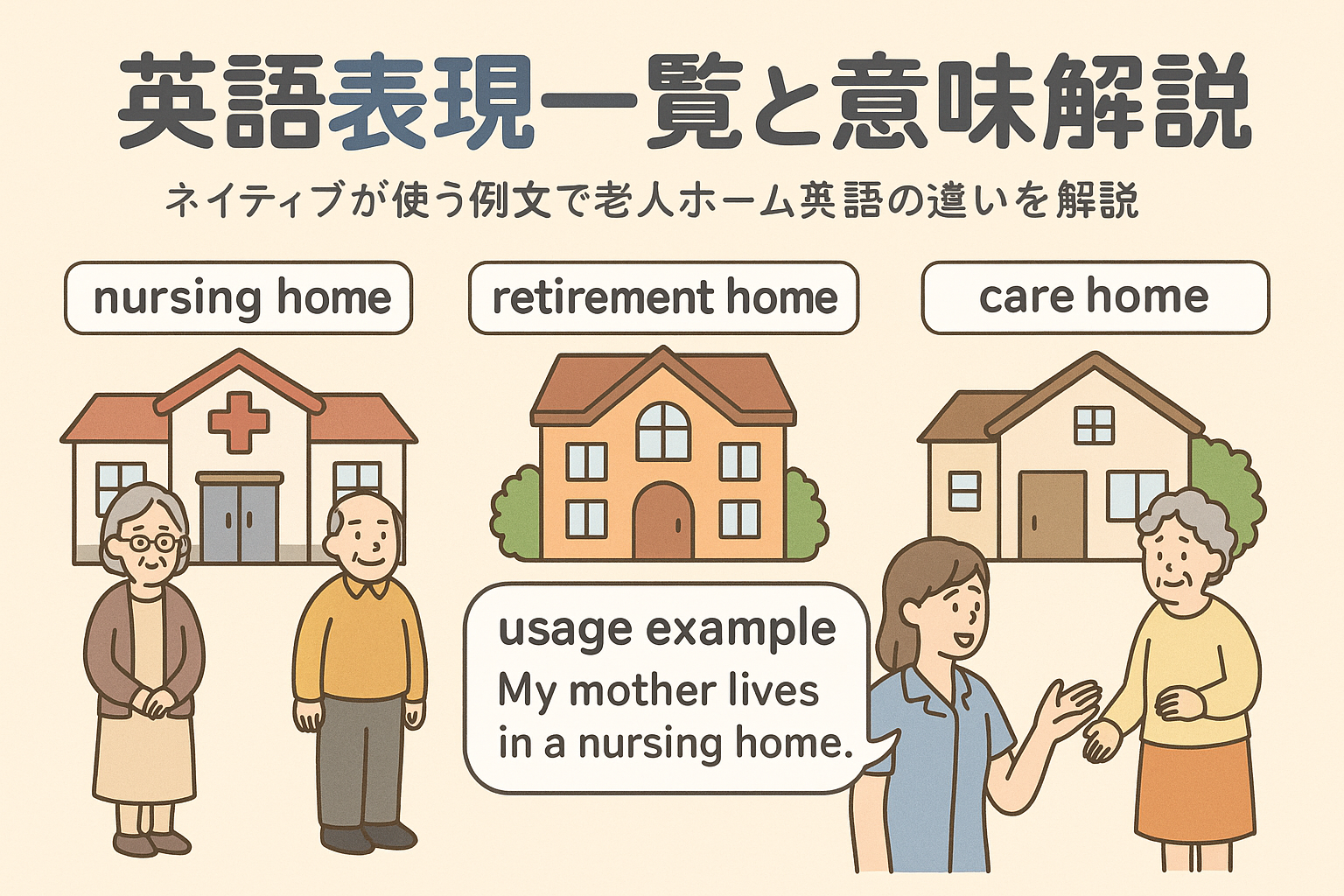 英語表現一覧と意味解説

ネイティブが使う例文で老人ホーム英語の違いを解説

nursing home

retirement home

care home

usage example
My mother lives in a nursing home.